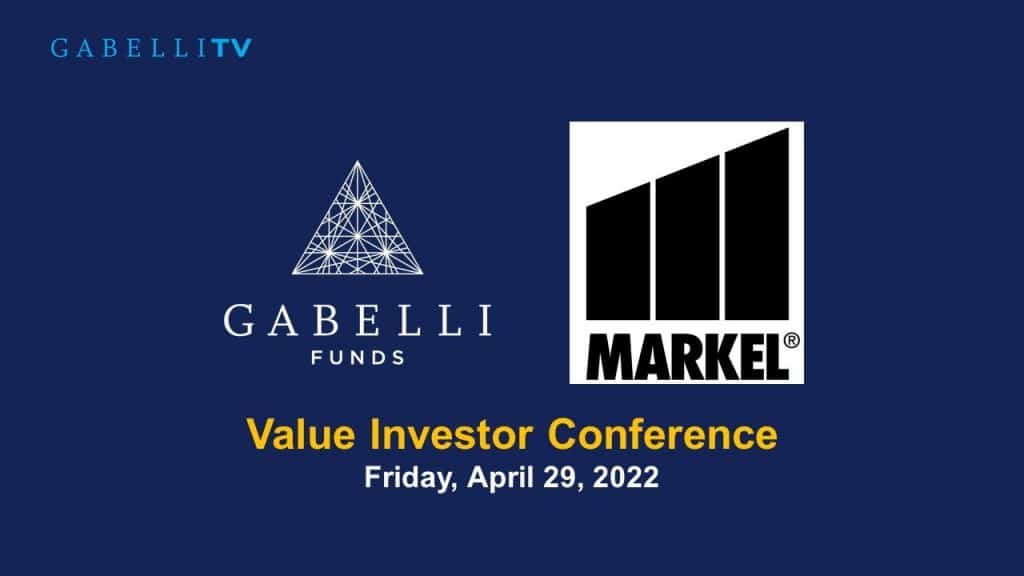 GABELLITV

GABELLI
FUNDS

MARKEL®

Value Investor Conference
Friday, April 29, 2022